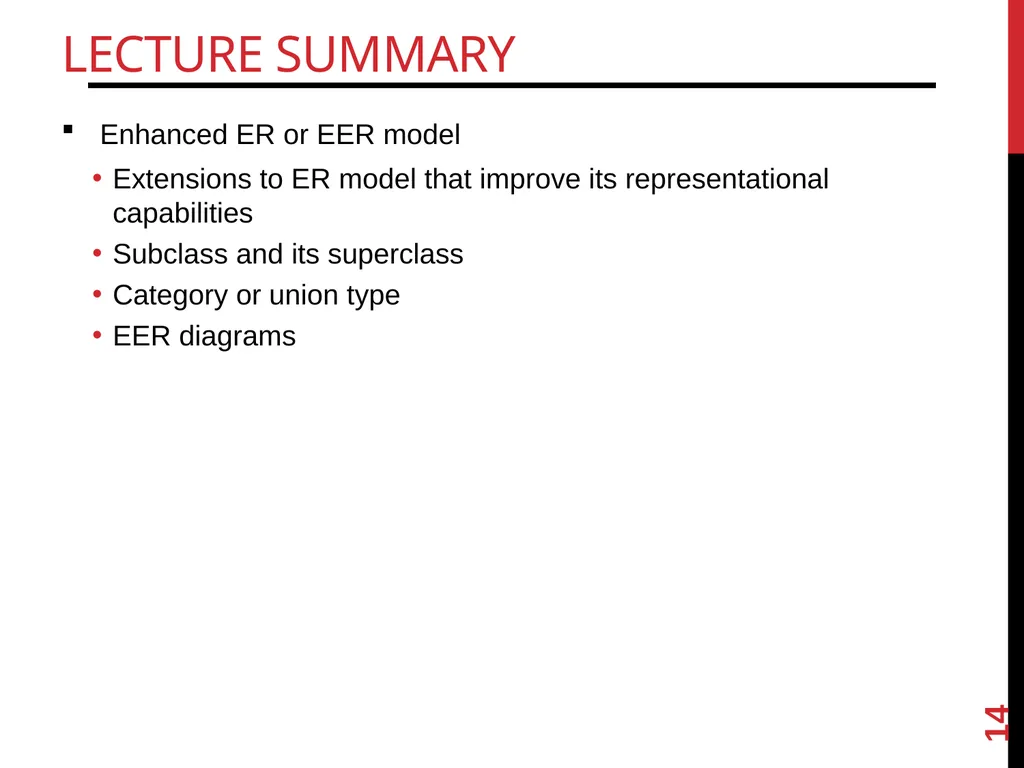 LECTURE SUMMARY

▪ Enhanced ER or EER model

• Extensions to ER model that improve its representational capabilities
• Subclass and its superclass
• Category or union type
• EER diagrams

14